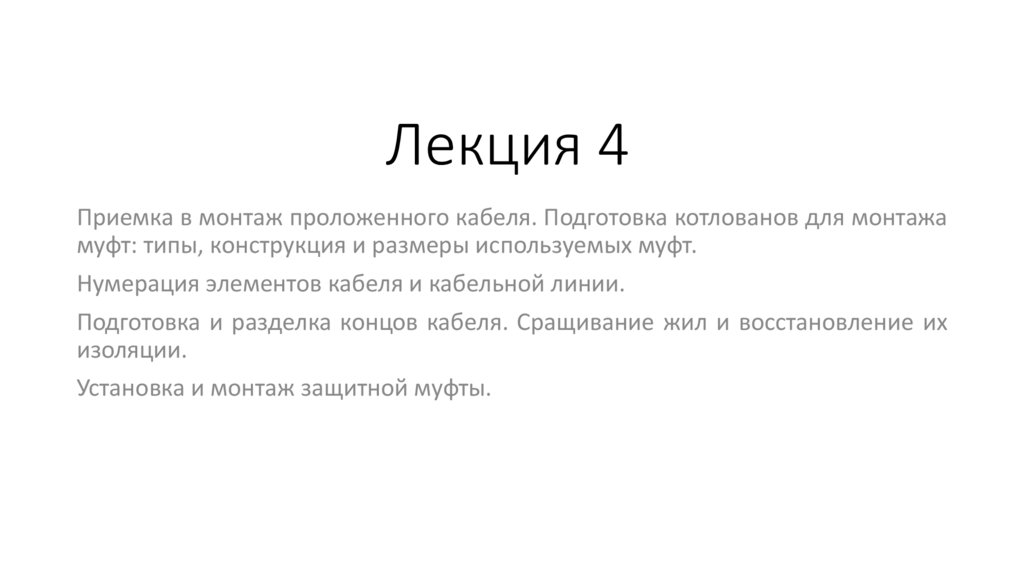 Лекция 4

Приемка в монтаж проложенного кабеля. Подготовка котлованов для монтажа муфт: типы, конструкция и размеры используемых муфт.

Нумерация элементов кабеля и кабельной линии.

Подготовка и разделка концов кабеля. Сращивание жил и восстановление их изоляции.

Установка и монтаж защитной муфты.